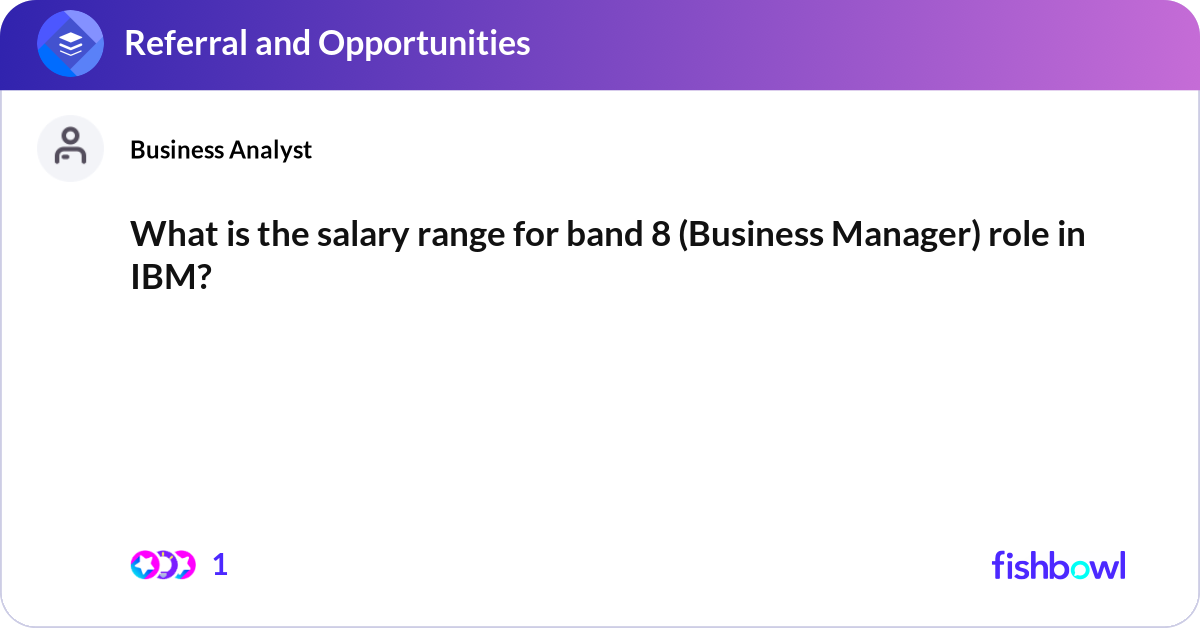 Referral and Opportunities

Business Analyst

What is the salary range for band 8 (Business Manager) role in IBM?

1

fishbowl